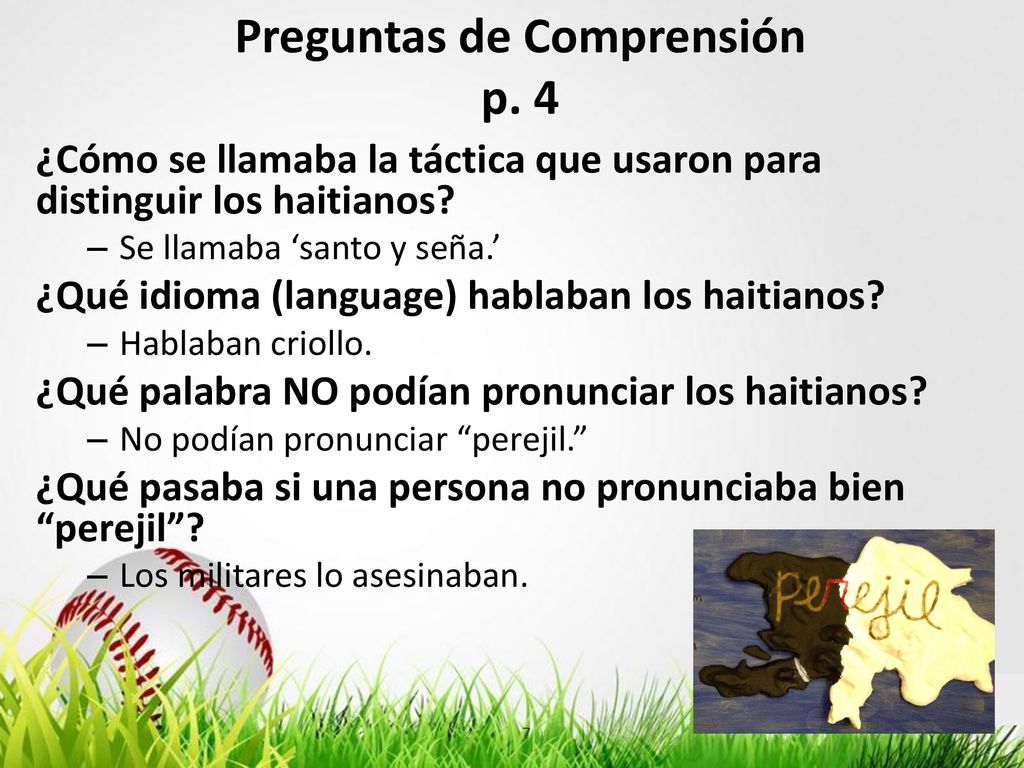 Preguntas de Comprensión p. 4

¿Cómo se llamaba la táctica que usaron para distinguir los haitianos?

– Se llamaba ‘santo y seña.’

¿Qué idioma (language) hablaban los haitianos?

– Hablaban criollo.

¿Qué palabra NO podían pronunciar los haitianos?

– No podían pronunciar “perejil.”

¿Qué pasaba si una persona no pronunciaba bien “perejil”?

– Los militares lo asesinaban.

perejil

7